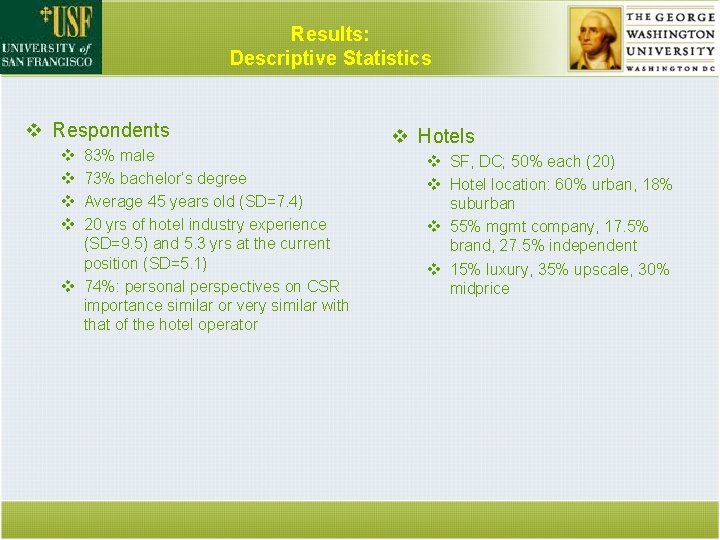 USF
UNIVERSITY of SAN FRANCISCO

Results:
Descriptive Statistics

THE GEORGE WASHINGTON UNIVERSITY
WASHINGTON DC

❖ Respondents
❖ 83% male
❖ 73% bachelor's degree
❖ Average 45 years old (SD=7.4)
❖ 20 yrs of hotel industry experience (SD=9.5) and 5.3 yrs at the current position (SD=5.1)
❖ 74%: personal perspectives on CSR importance similar or very similar with that of the hotel operator

❖ Hotels
❖ SF, DC; 50% each (20)
❖ Hotel location: 60% urban, 18% suburban
❖ 55% mgmt company, 17.5% brand, 27.5% independent
❖ 15% luxury, 35% upscale, 30% midprice